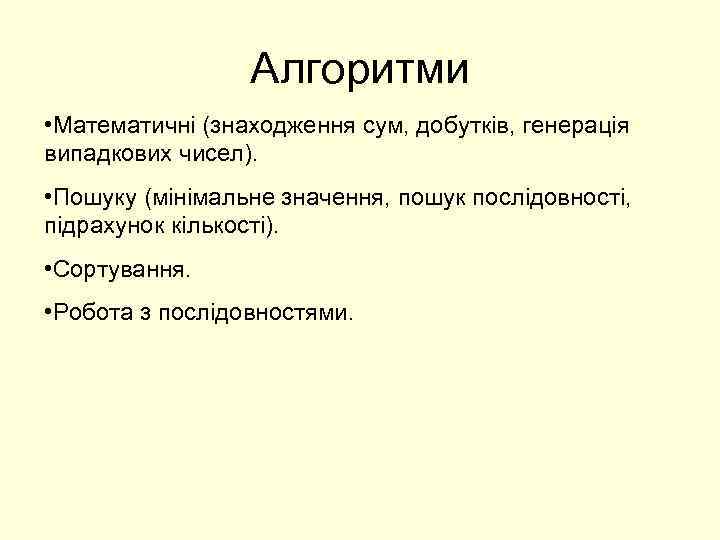 Алгоритми

•Математичні (знаходження сум, добутків, генерація випадкових чисел).

•Пошуку (мінімальне значення, пошук послідовності, підрахунок кількості).

•Сортування.

•Робота з послідовностями.